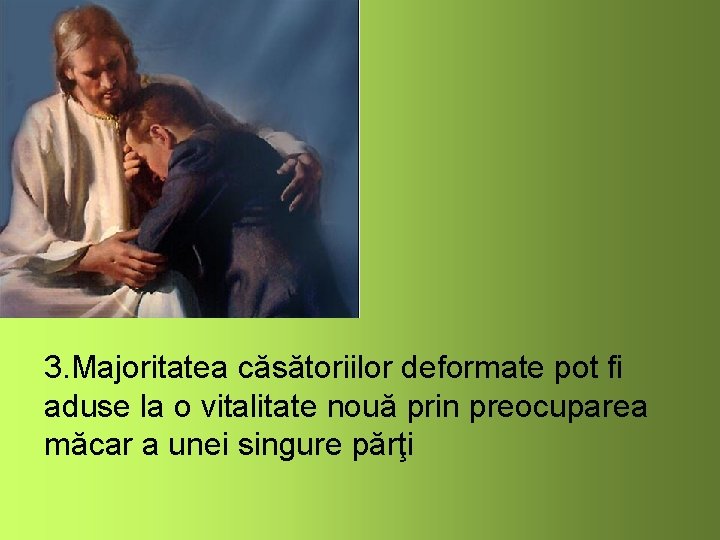 3.Majoritatea căsătoriilor deformate pot fi aduse la o vitalitate nouă prin preocuparea măcar a unei singure părţi